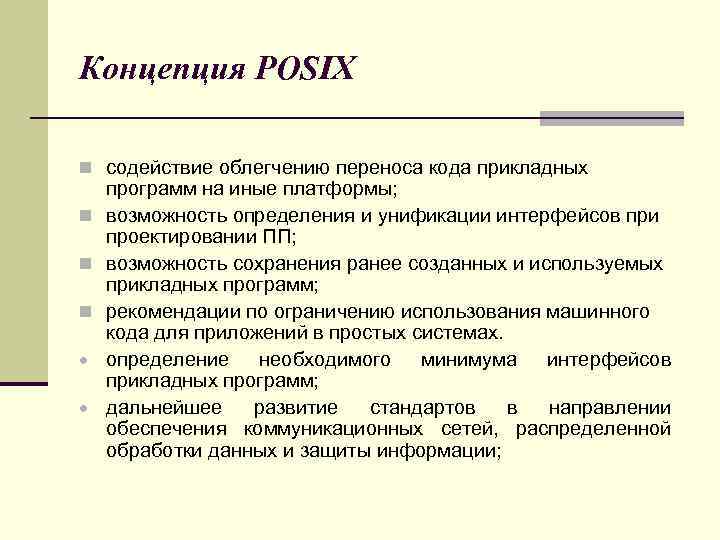 Концепция POSIX

- содействие облегчению переноса кода прикладных программ на иные платформы;
- возможность определения и унификации интерфейсов при проектировании ПП;
- возможность сохранения ранее созданных и используемых прикладных программ;
- рекомендации по ограничению использования машинного кода для приложений в простых системах.
- определение необходимого минимума интерфейсов прикладных программ;
- дальнейшее развитие стандартов в направлении обеспечения коммуникационных сетей, распределенной обработки данных и защиты информации;